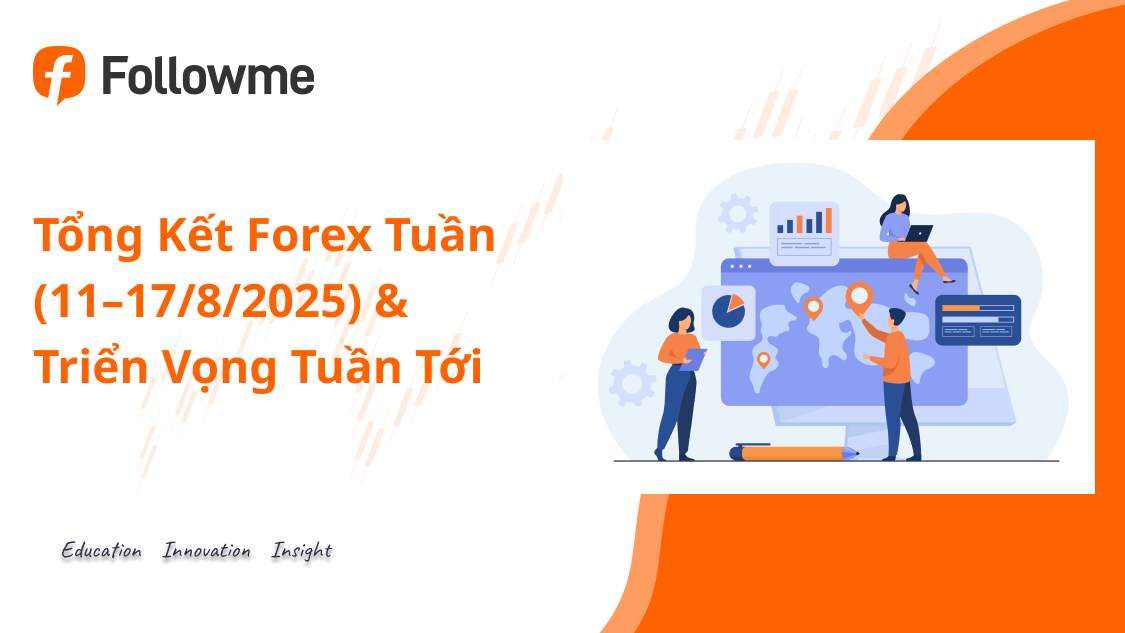 Followme

Tổng Kết Forex Tuần (11–17/8/2025) & Triển Vọng Tuần Tới

Education Innovation Insight